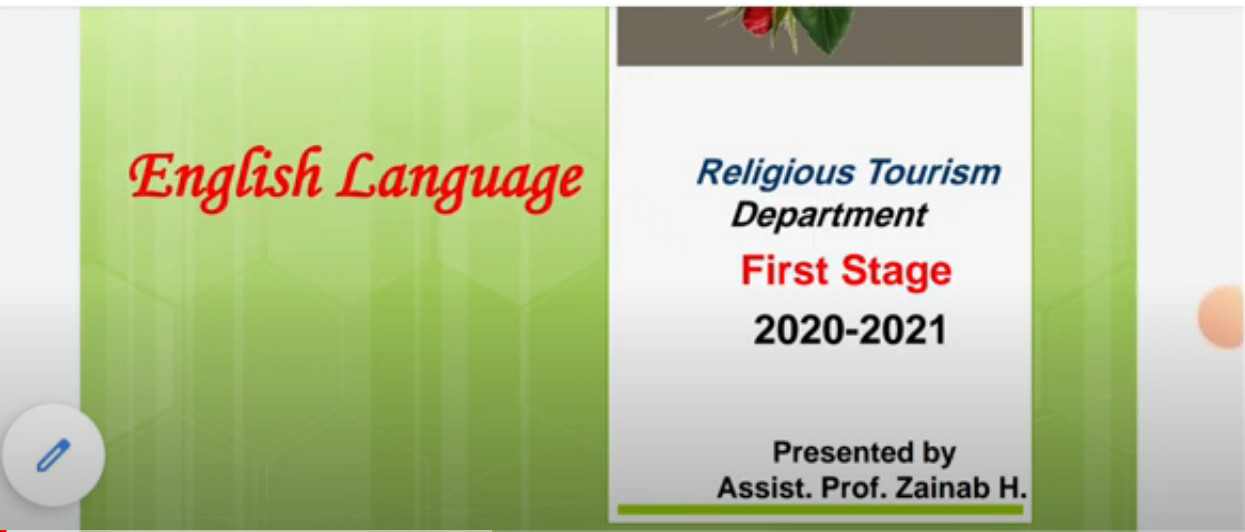 English Language

Religious Tourism Department

First Stage

2020-2021

Presented by
Assist. Prof. Zainab H.